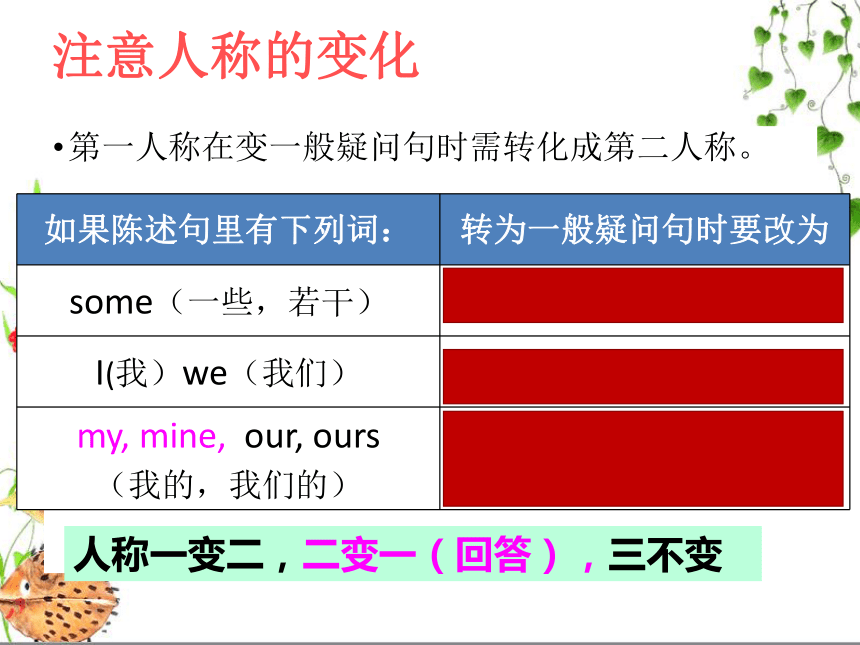 注意人称的变化

•第一人称在变一般疑问句时需转化成第二人称。

| 如果陈述句里有下列词： | 转为一般疑问句时要改为 |
|---|---|
| some（一些，若干） | |
| I(我）we（我们） | |
| my, mine, our, ours（我的，我们的） | |

人称一变二，二变一（回答），三不变